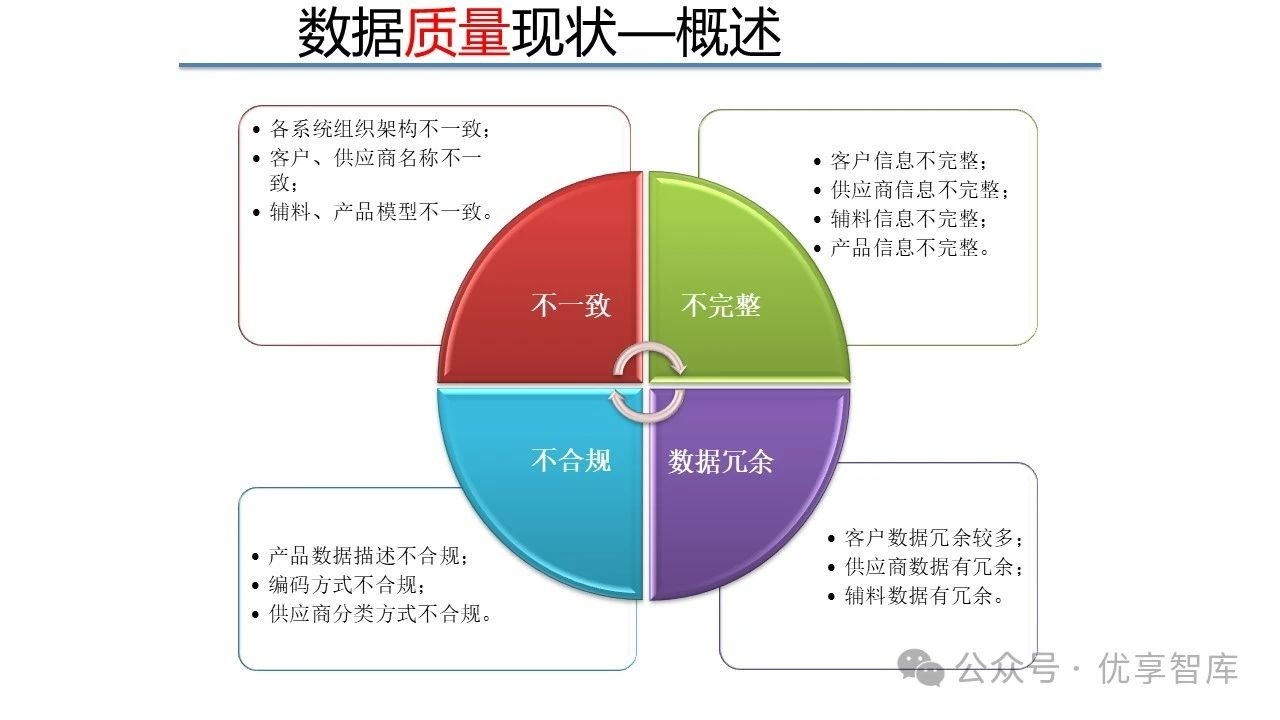 数据质量现状—概述

• 各系统组织架构不一致；
• 客户、供应商名称不一致；
• 辅料、产品模型不一致。

• 客户信息不完整；
• 供应商信息不完整；
• 辅料信息不完整；
• 产品信息不完整。

不一致

不完整

不合规

数据冗余

• 产品数据描述不合规；
• 编码方式不合规；
• 供应商分类方式不合规。

• 客户数据冗余较多；
• 供应商数据有冗余；
• 辅料数据有冗余。

公众号 · 优享智库